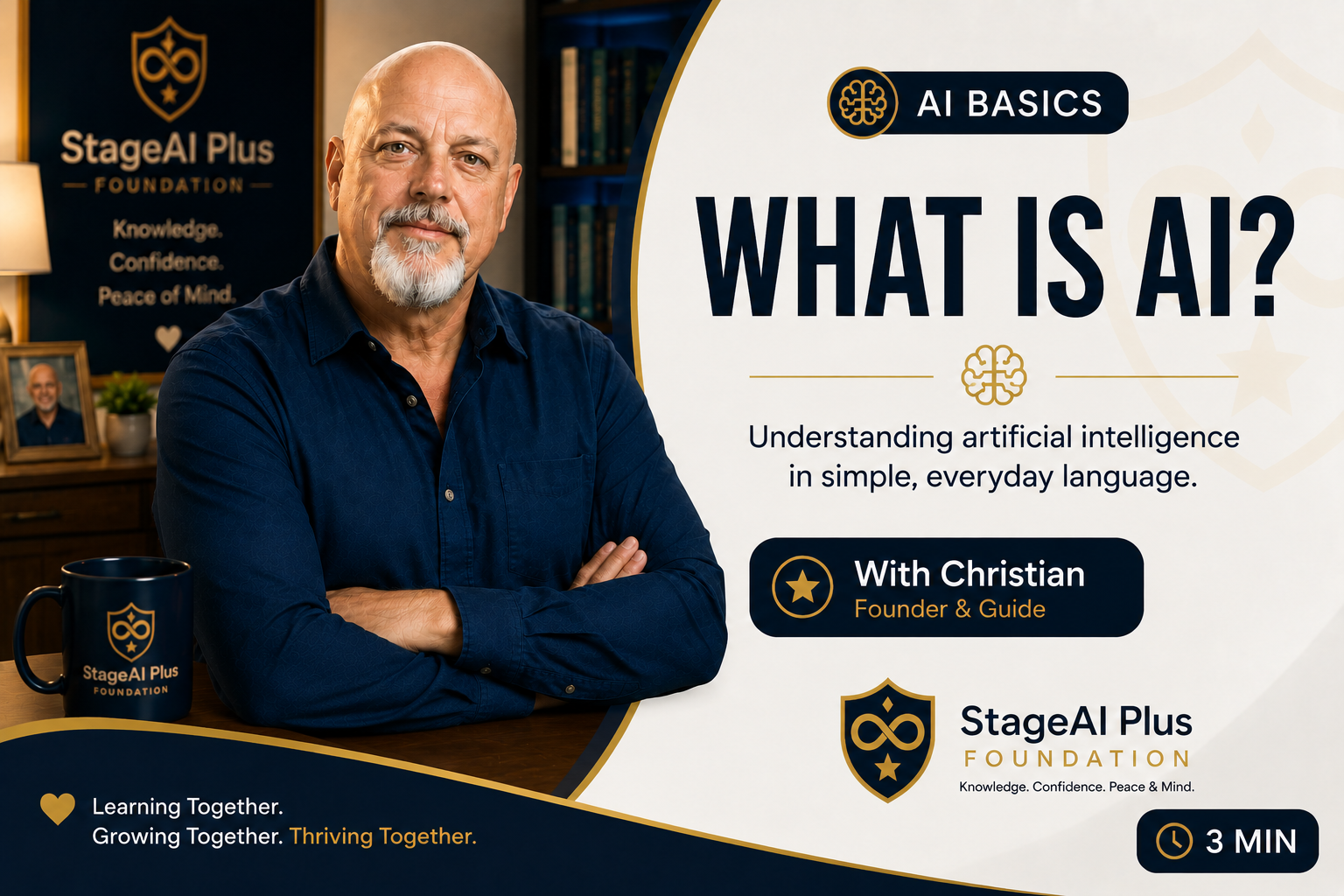 StageAI Plus
FOUNDATION
Knowledge.
Confidence.
Peace of Mind.

StageAI Plus
FOUNDATION

AI BASICS

WHAT IS AI?

Understanding artificial intelligence in simple, everyday language.

With Christian
Founder & Guide

StageAI Plus
FOUNDATION
Knowledge. Confidence. Peace & Mind.

Learning Together.
Growing Together. Thriving Together.

3 MIN